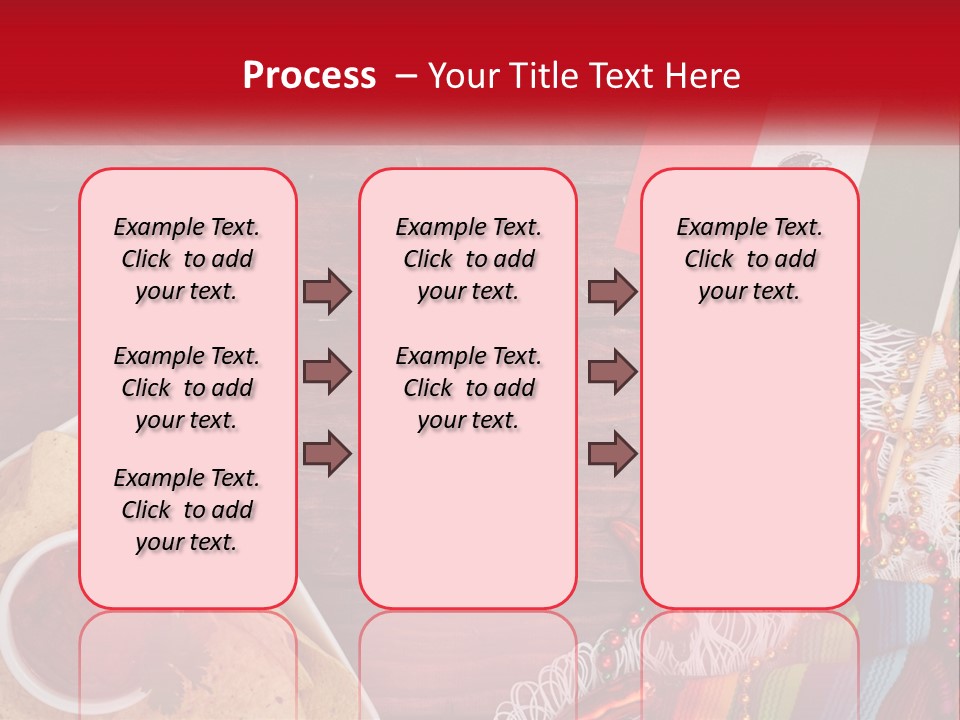 Process – Your Title Text Here

Example Text. Click to add your text.

Example Text. Click to add your text.

Example Text. Click to add your text.

Example Text. Click to add your text.

Example Text. Click to add your text.

Example Text. Click to add your text.